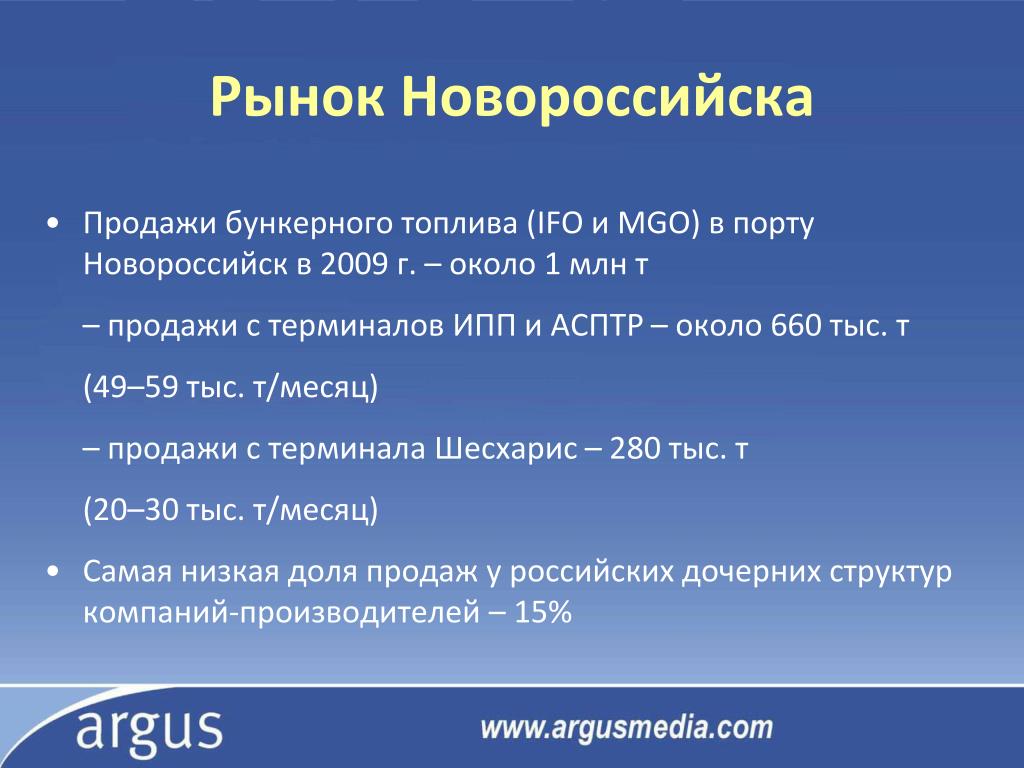 Рынок Новороссийска

• Продажи бункерного топлива (IFO и MGO) в порту Новороссийск в 2009 г. – около 1 млн т

– продажи с терминалов ИПП и АСПТР – около 660 тыс. т

(49–59 тыс. т/месяц)

– продажи с терминала Шесхарис – 280 тыс. т

(20–30 тыс. т/месяц)

• Самая низкая доля продаж у российских дочерних структур компаний-производителей – 15%

argus

www.argusmedia.com